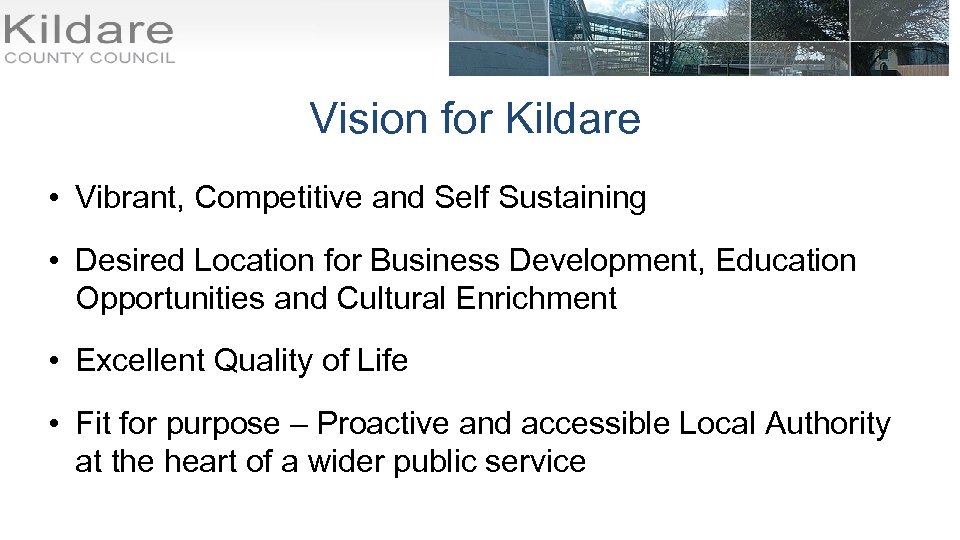 Kildare
COUNTY COUNCIL

Vision for Kildare

• Vibrant, Competitive and Self Sustaining

• Desired Location for Business Development, Education Opportunities and Cultural Enrichment

• Excellent Quality of Life

• Fit for purpose – Proactive and accessible Local Authority at the heart of a wider public service